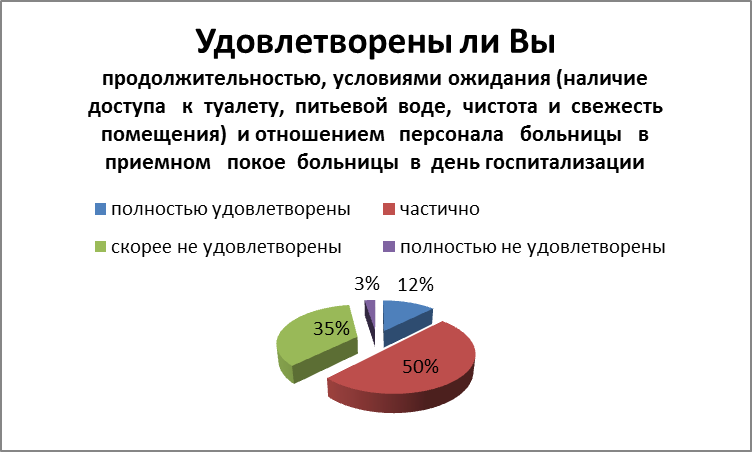 Удовлетворены ли Вы

продолжительностью, условиями ожидания (наличие доступа к туалету, питьевой воде, чистота и свежесть помещения) и отношением персонала больницы в приемном покое больницы в день госпитализации

полностью удовлетворены
частично
скорее не удовлетворены
полностью не удовлетворены

3%
12%
35%
50%